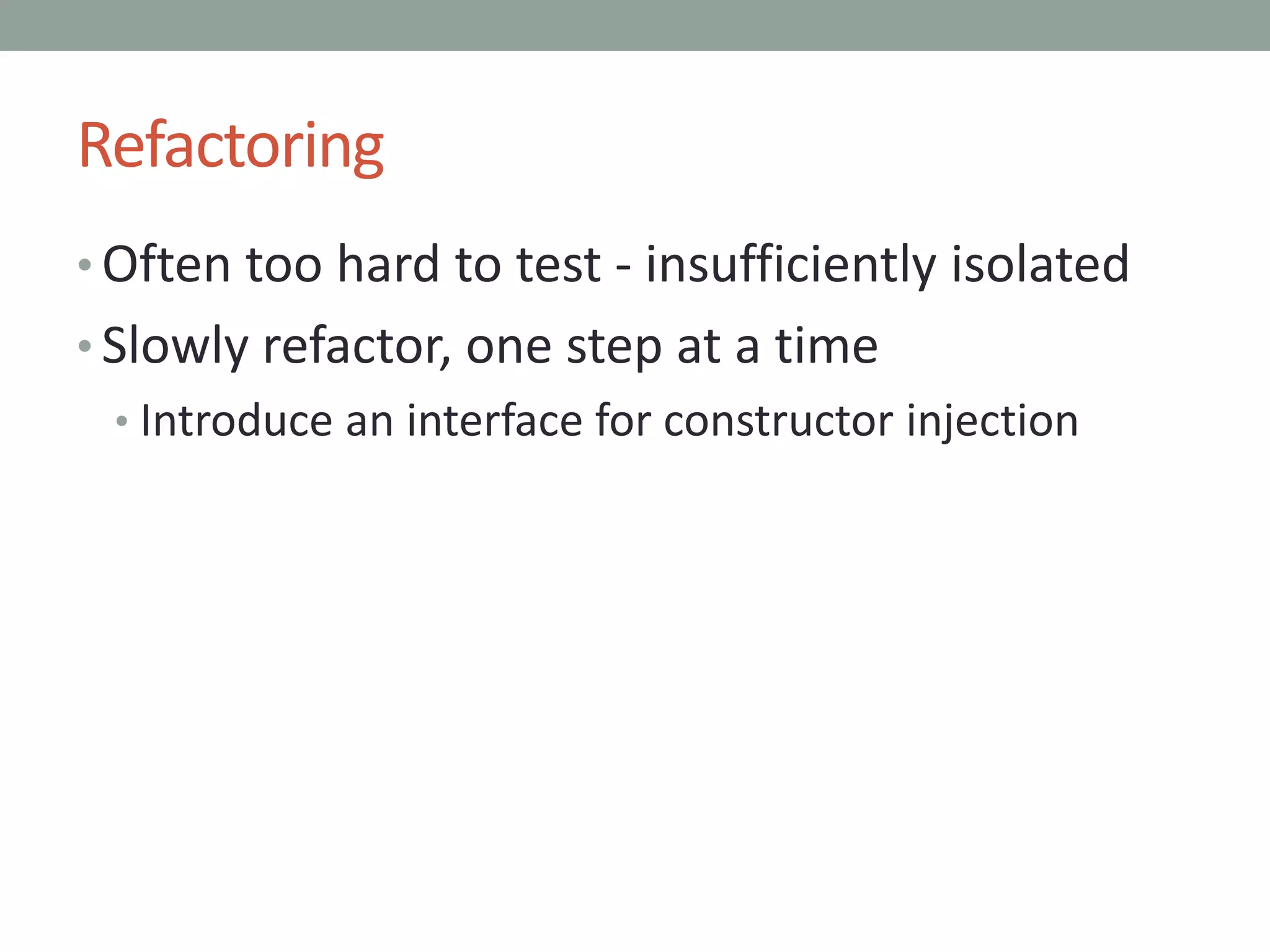 Refactoring

• Often too hard to test - insufficiently isolated
• Slowly refactor, one step at a time
  • Introduce an interface for constructor injection